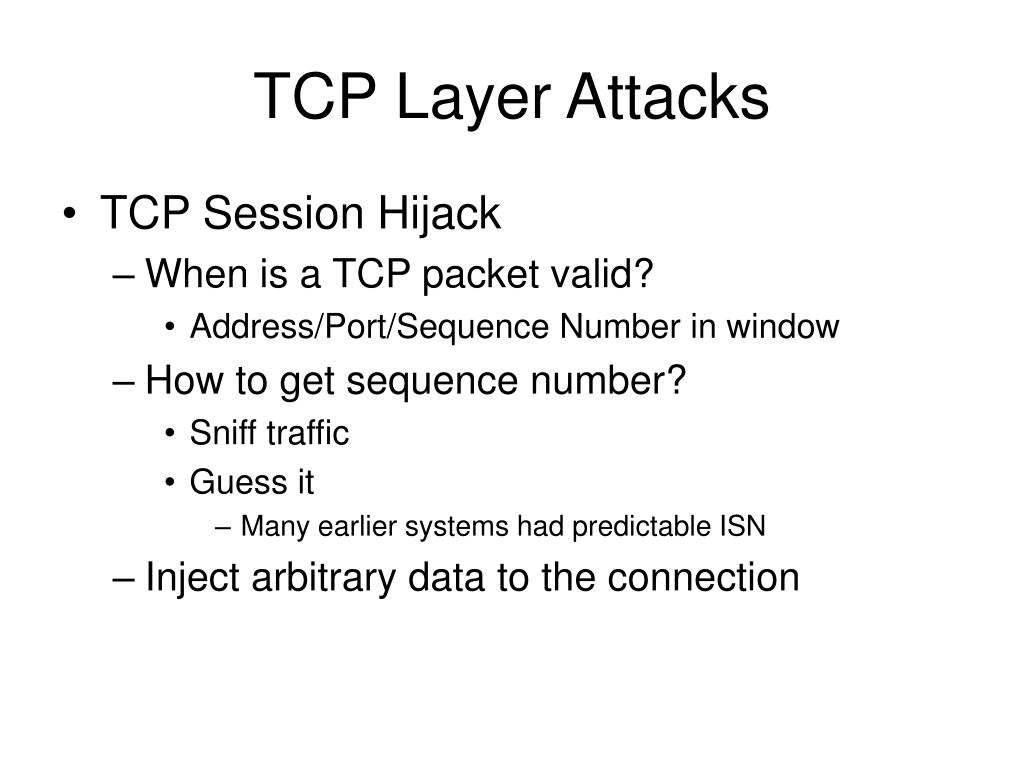 TCP Layer Attacks

• TCP Session Hijack
– When is a TCP packet valid?
• Address/Port/Sequence Number in window
– How to get sequence number?
• Sniff traffic
• Guess it
– Many earlier systems had predictable ISN
– Inject arbitrary data to the connection